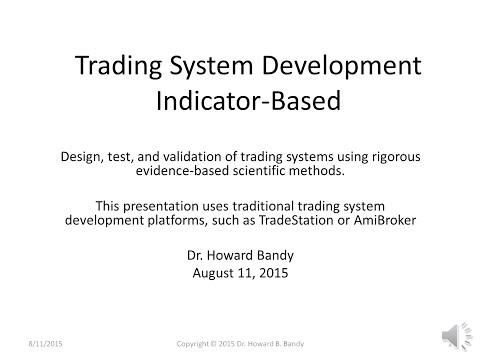 Trading System Development
Indicator-Based

Design, test, and validation of trading systems using rigorous evidence-based scientific methods.

This presentation uses traditional trading system development platforms, such as TradeStation or AmiBroker

Dr. Howard Bandy
August 11, 2015

8/11/2015

Copyright © 2015 Dr. Howard B. Bandy